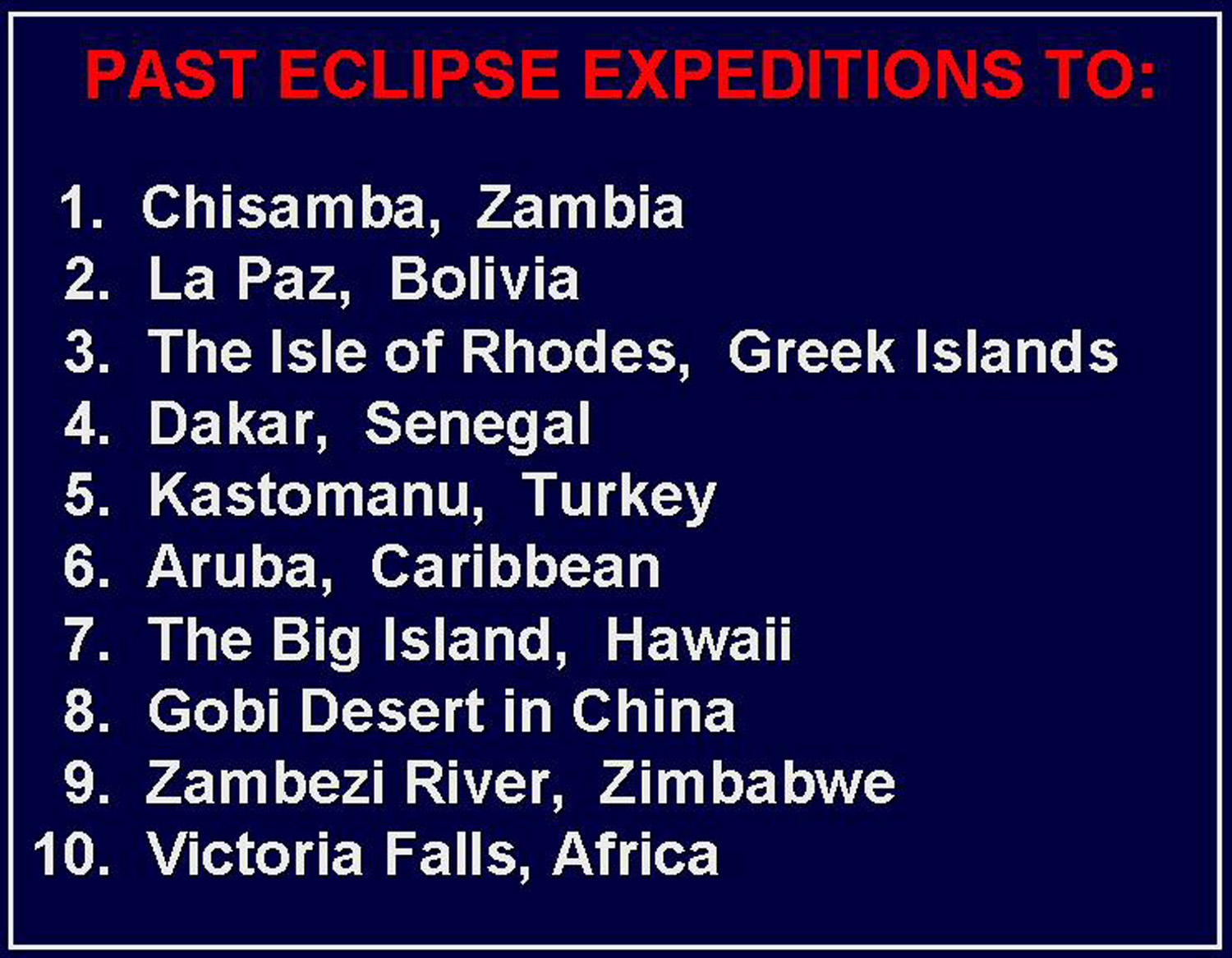 PAST ECLIPSE EXPEDITIONS TO:

1. Chisamba, Zambia
2. La Paz, Bolivia
3. The Isle of Rhodes, Greek Islands
4. Dakar, Senegal
5. Kastomanu, Turkey
6. Aruba, Caribbean
7. The Big Island, Hawaii
8. Gobi Desert in China
9. Zambezi River, Zimbabwe
10. Victoria Falls, Africa